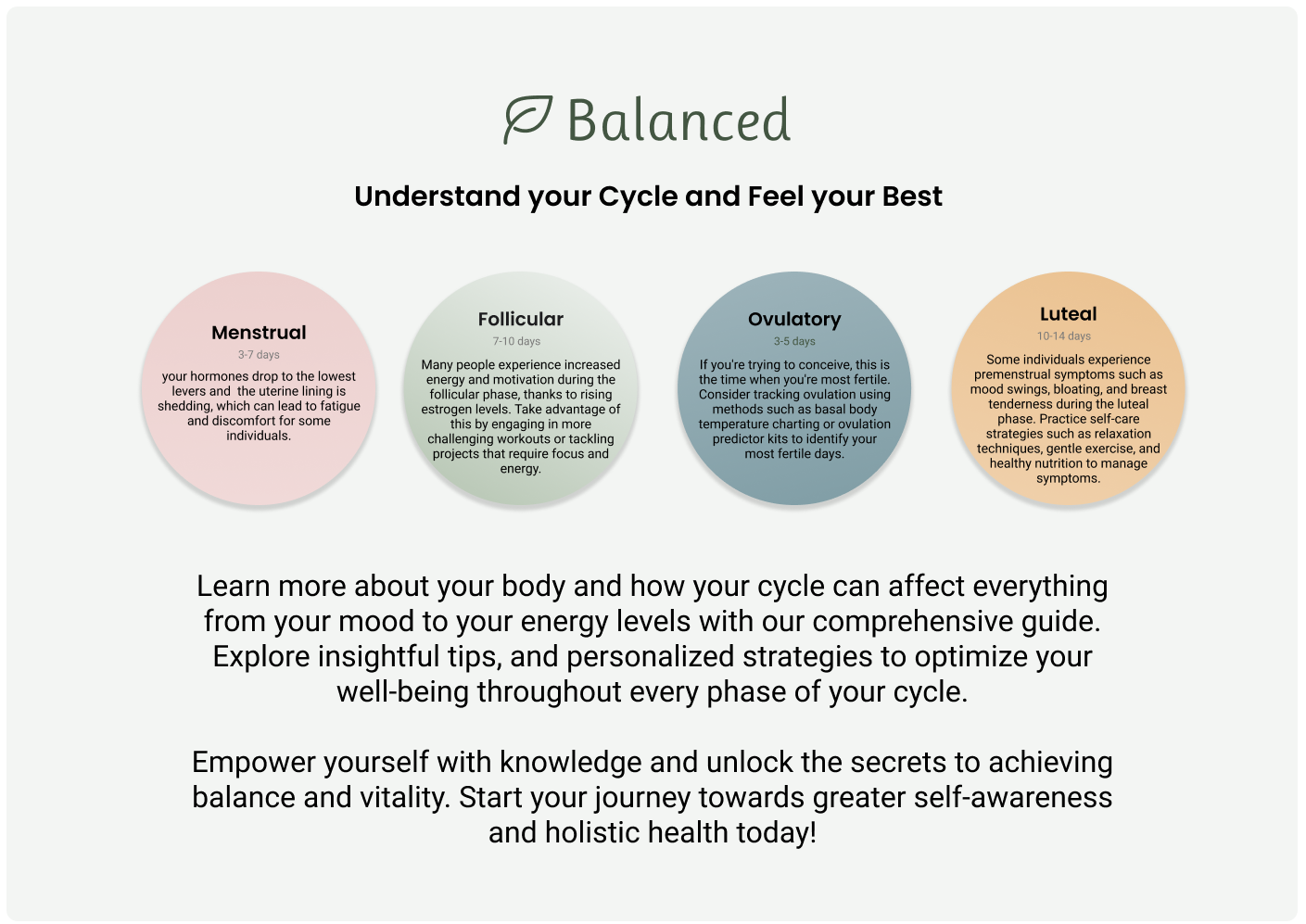 Balanced

Understand your Cycle and Feel your Best

Menstrual
3-7 days
your hormones drop to the lowest levers and the uterine lining is shedding, which can lead to fatigue and discomfort for some individuals.

Follicular
7-10 days
Many people experience increased energy and motivation during the follicular phase, thanks to rising estrogen levels. Take advantage of this by engaging in more challenging workouts or tackling projects that require focus and energy.

Ovulatory
3-5 days
If you're trying to conceive, this is the time when you're most fertile. Consider tracking ovulation using methods such as basal body temperature charting or ovulation predictor kits to identify your most fertile days.

Luteal
10-14 days
Some individuals experience premenstrual symptoms such as mood swings, bloating, and breast tenderness during the luteal phase. Practice self-care strategies such as relaxation techniques, gentle exercise, and healthy nutrition to manage symptoms.

Learn more about your body and how your cycle can affect everything from your mood to your energy levels with our comprehensive guide. Explore insightful tips, and personalized strategies to optimize your well-being throughout every phase of your cycle.

Empower yourself with knowledge and unlock the secrets to achieving balance and vitality. Start your journey towards greater self-awareness and holistic health today!